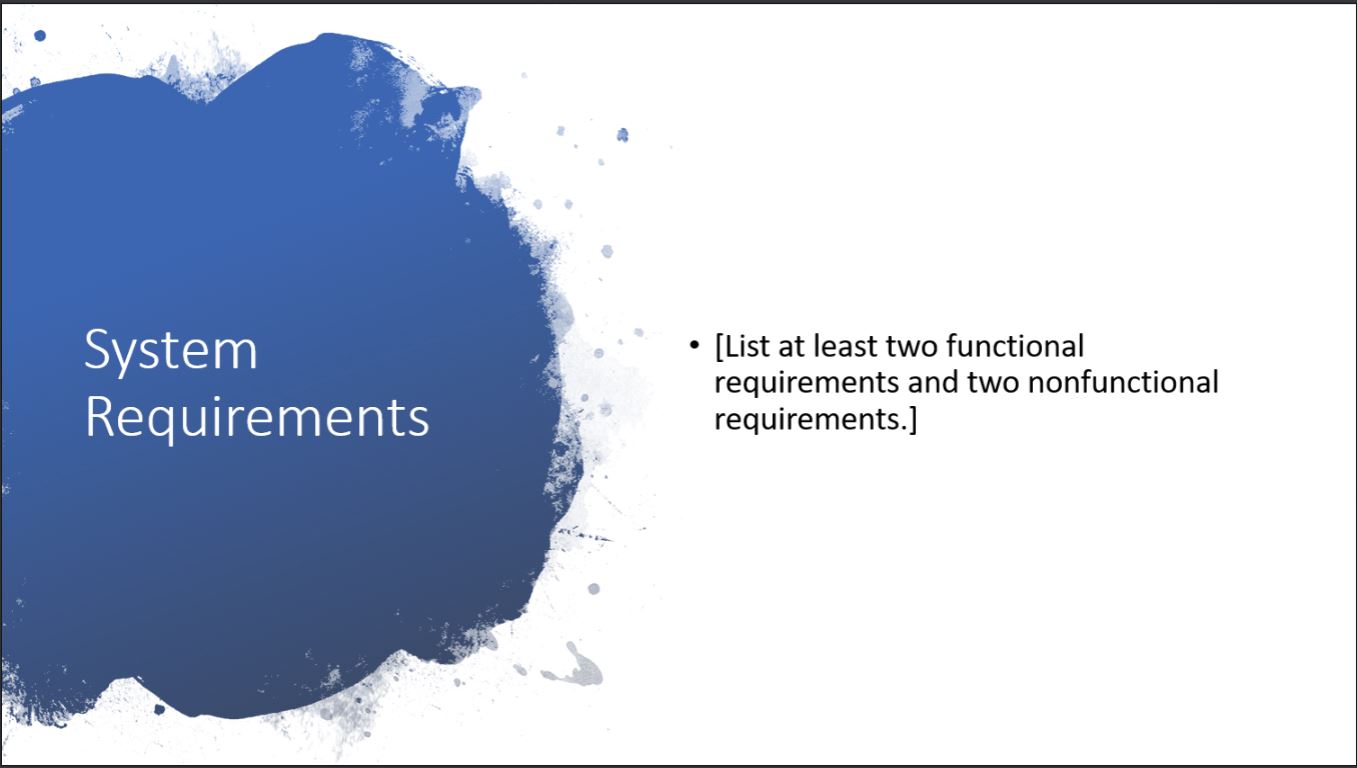 System Requirements

• [List at least two functional requirements and two nonfunctional requirements.]